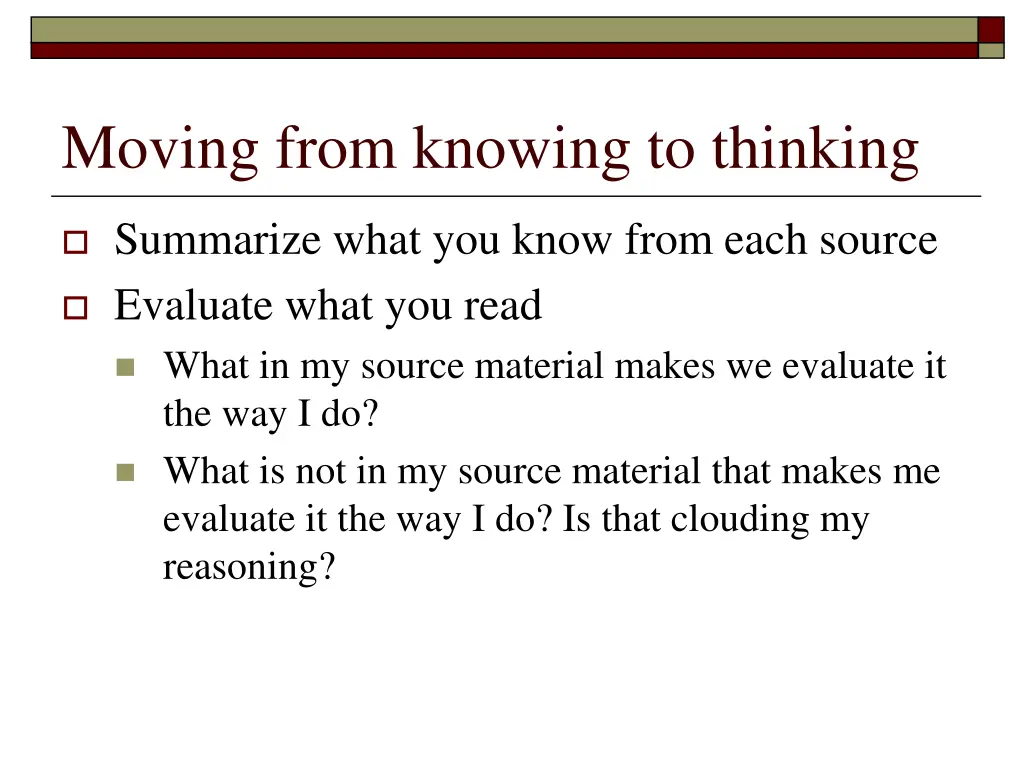 Moving from knowing to thinking

Summarize what you know from each source

Evaluate what you read

What in my source material makes we evaluate it the way I do?

What is not in my source material that makes me evaluate it the way I do? Is that clouding my reasoning?